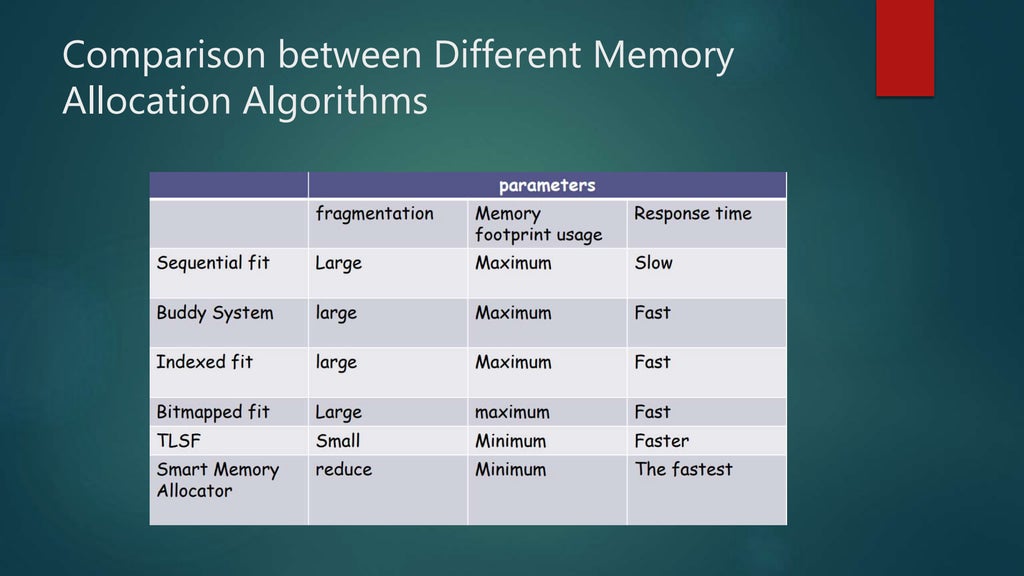 Comparison between Different Memory Allocation Algorithms

| | parameters | | |
|---|---|---|---|
| | fragmentation | Memory footprint usage | Response time |
| Sequential fit | Large | Maximum | Slow |
| Buddy System | large | Maximum | Fast |
| Indexed fit | large | Maximum | Fast |
| Bitmapped fit | Large | maximum | Fast |
| TLSF | Small | Minimum | Faster |
| Smart Memory Allocator | reduce | Minimum | The fastest |